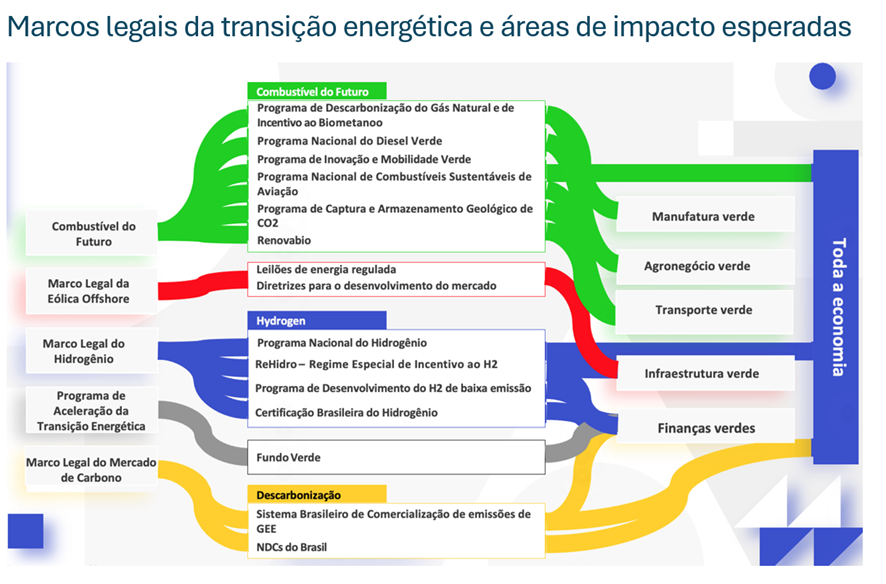 Marcos legais da transição energética e áreas de impacto esperadas

Combustível do Futuro

Marco Legal da Eólica Offshore

Marco Legal do Hidrogênio

Programa de Aceleração da Transição Energética

Marco Legal do Mercado de Carbono

Combustível do Futuro
Programa de Descarbonização do Gás Natural e de Incentivo ao Biometanoo
Programa Nacional do Diesel Verde
Programa de Inovação e Mobilidade Verde
Programa Nacional de Combustíveis Sustentáveis de Aviação
Programa de Captura e Armazenamento Geológico de CO2
Renovabio

Leilões de energia regulada
Diretrizes para o desenvolvimento do mercado

Hydrogen
Programa Nacional do Hidrogênio
ReHidro – Regime Especial de Incentivo ao H2
Programa de Desenvolvimento do H2 de baixa emissão
Certificação Brasileira do Hidrogênio

Fundo Verde

Descarbonização
Sistema Brasileiro de Comercialização de emissões de GEE
NDCs do Brasil

Manufatura verde

Agronegócio verde

Transporte verde

Infraestrutura verde

Finanças verdes

Toda a economia